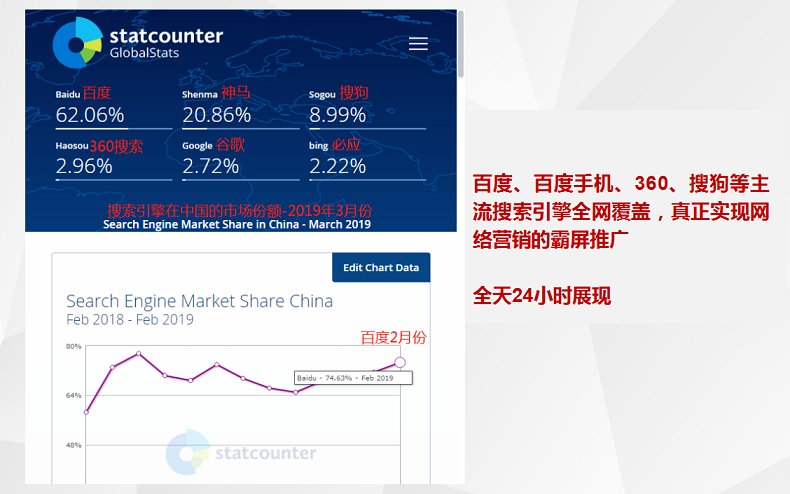 statcounter
GlobalStats

Baidu 百度
62.06%

Shenma 神马
20.86%

Sogou 搜狗
8.99%

Haosou 360搜索
2.96%

Google 谷歌
2.72%

bing 必应
2.22%

搜索引擎在中国的市场份额-2019年3月份
Search Engine Market Share in China - March 2019

Edit Chart Data

Search Engine Market Share China
Feb 2018 - Feb 2019

百度2月份

80%
64%
48%

Baidu - 74.63% - Feb 2019

statcounter

百度、百度手机、360、搜狗等主流搜索引擎全网覆盖，真正实现网络营销的霸屏推广

全天24小时展现